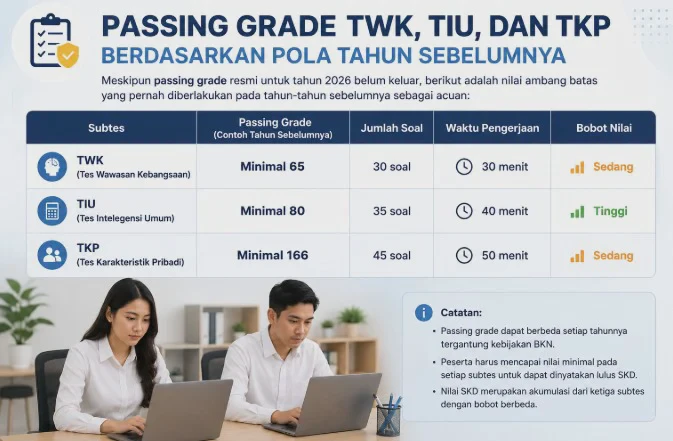 PASSING GRADE TWK, TIU, DAN TKP
BERDASARKAN POLA TAHUN SEBELUMNYA

Meskipun passing grade resmi untuk tahun 2026 belum keluar, berikut adalah nilai ambang batas yang pernah diberlakukan pada tahun-tahun sebelumnya sebagai acuan:

| Subtes | Passing Grade (Contoh Tahun Sebelumnya) | Jumlah Soal | Waktu Pengerjaan | Bobot Nilai |
|---|---|---|---|---|
| TWK (Tes Wawasan Kebangsaan) | Minimal 65 | 30 soal | 30 menit | Sedang |
| TIU (Tes Intelegensi Umum) | Minimal 80 | 35 soal | 40 menit | Tinggi |
| TKP (Tes Karakteristik Pribadi) | Minimal 166 | 45 soal | 50 menit | Sedang |

Catatan:
• Passing grade dapat berbeda setiap tahunnya tergantung kebijakan BKN.
• Peserta harus mencapai nilai minimal pada setiap subtes untuk dapat dinyatakan lulus SKD.
• Nilai SKD merupakan akumulasi dari ketiga subtes dengan bobot berbeda.